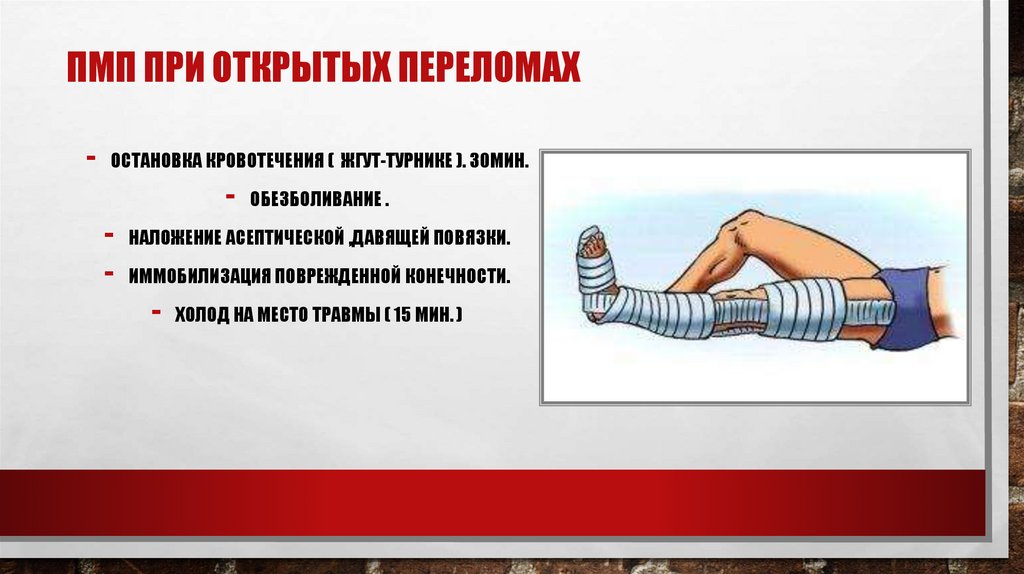 ПМП ПРИ ОТКРЫТЫХ ПЕРЕЛОМАХ

- ОСТАНОВКА КРОВОТЕЧЕНИЯ ( ЖГУТ-ТУРНИКЕ ). ЗОМИН.

- ОБЕЗБОЛИВАНИЕ .

- НАЛОЖЕНИЕ АСЕПТИЧЕСКОЙ ,ДАВЯЩЕЙ ПОВЯЗКИ.

- ИММОБИЛИЗАЦИЯ ПОВРЕЖДЕННОЙ КОНЕЧНОСТИ.

- ХОЛОД НА МЕСТО ТРАВМЫ ( 15 МИН. )